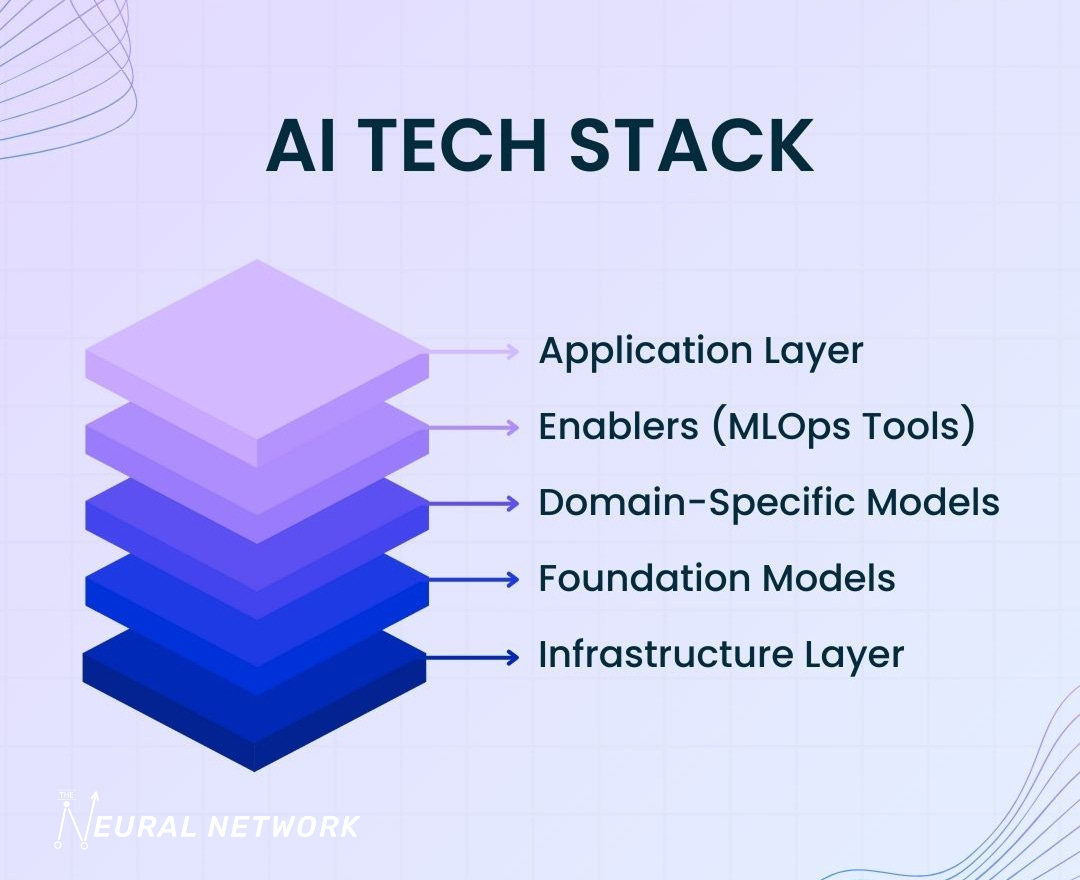 AI TECH STACK

Application Layer

Enablers (MLOps Tools)

Domain-Specific Models

Foundation Models

Infrastructure Layer

THE NEURAL NETWORK